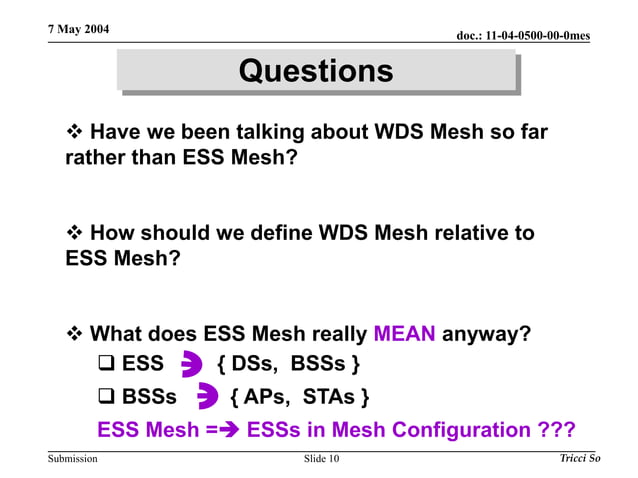 7 May 2004

doc.: 11-04-0500-00-0mes

Questions

❖ Have we been talking about WDS Mesh so far rather than ESS Mesh?

❖ How should we define WDS Mesh relative to ESS Mesh?

❖ What does ESS Mesh really MEAN anyway?

❑ ESS $\ni$ { DSs, BSSs }

❑ BSSs $\ni$ { APs, STAs }

ESS Mesh =➔ ESSs in Mesh Configuration ???

Submission

Slide 10

Tricci So